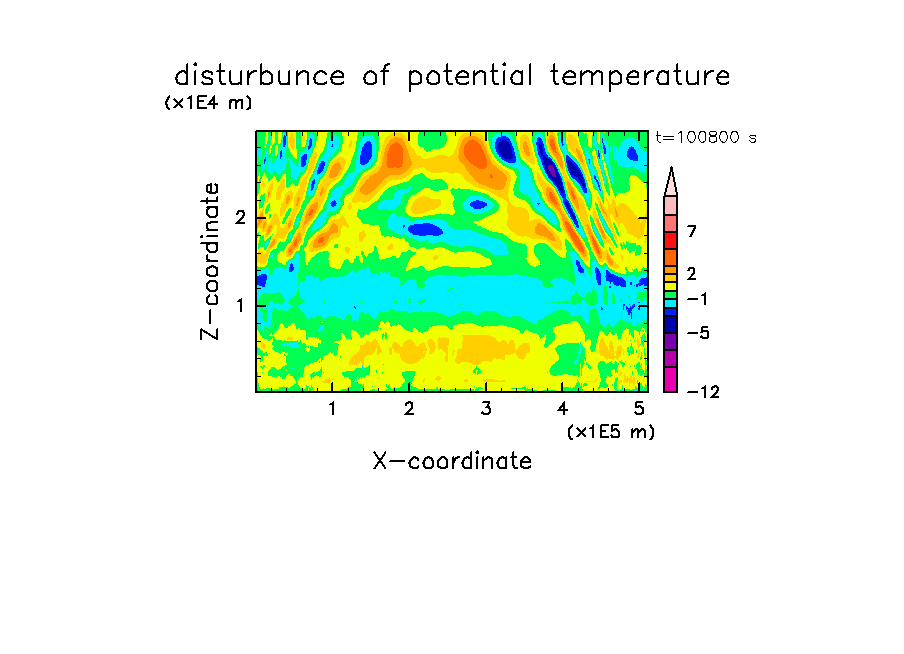 disturbunce of potential temperature
(x1E4 m)
t=100800 s
Z-coordinate
2
1
7
2
−1
−5
−12
1
2
3
4
5
(x1E5 m)
X-coordinate